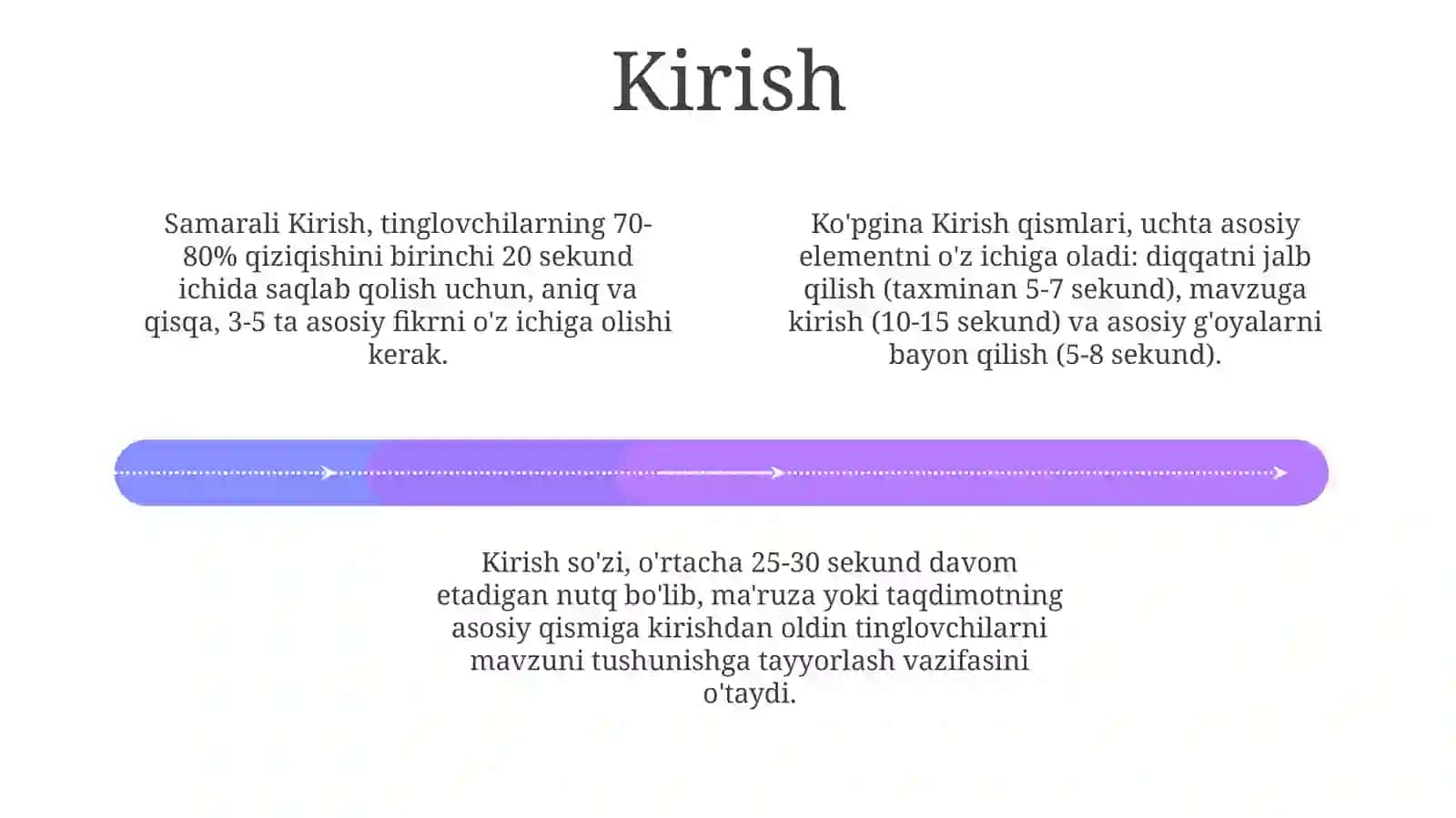 Kirish

Samarali Kirish, tinglovchilarning 70-80% qiziqishini birinchi 20 sekund ichida saqlab qolish uchun, aniq va qisqa, 3-5 ta asosiy fikrni o'z ichiga olishi kerak.

Ko'pgina Kirish qismlari, uchta asosiy elementni o'z ichiga oladi: diqqatni jalb qilish (taxminan 5-7 sekund), mavzuga kirish (10-15 sekund) va asosiy g'oyalarni bayon qilish (5-8 sekund).

Kirish so'zi, o'rtacha 25-30 sekund davom etadigan nutq bo'lib, ma'ruza yoki taqdimotning asosiy qismiga kirishdan oldin tinglovchilarni mavzuni tushunishga tayyorlash vazifasini o'taydi.